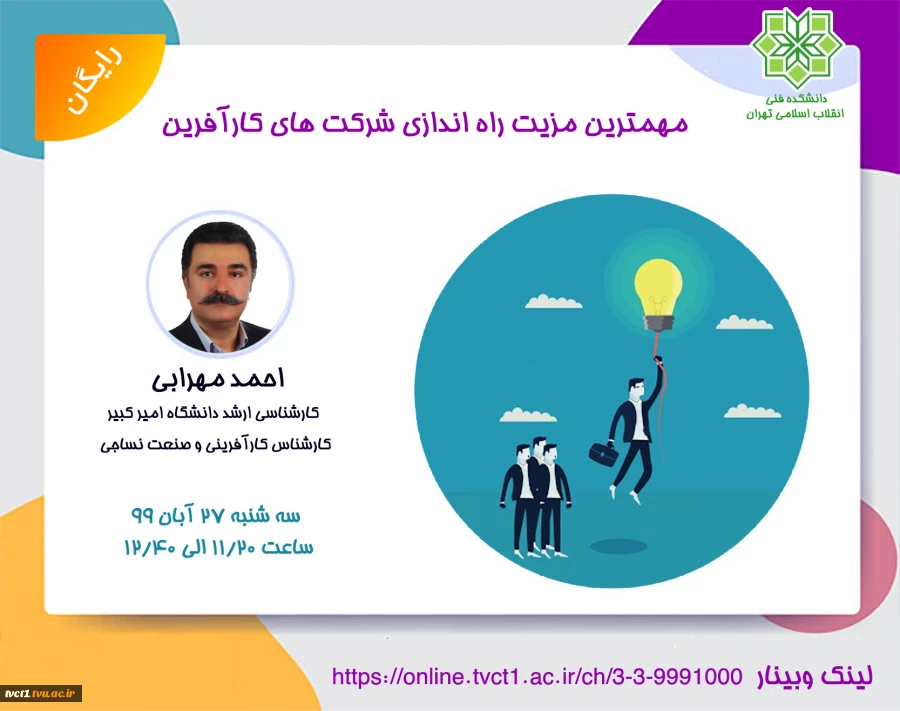 رایگان

دانشکده فنی انقلاب اسلامی تهران

مهمترین مزیت راه اندازی شرکت های کارآفرین

احمد مهرابی

کارشناسی ارشد دانشگاه امیر کبیر

کارشناس کارآفرینی و صنعت نساجی

سه شنبه ۲۷ آبان ۹۹

ساعت ۱۱/۲۰ الی ۱۲/۴۰

لینک وبینار https://online.tvct1.ac.ir/ch/3-3-9991000

tvct1.tvu.ac.ir